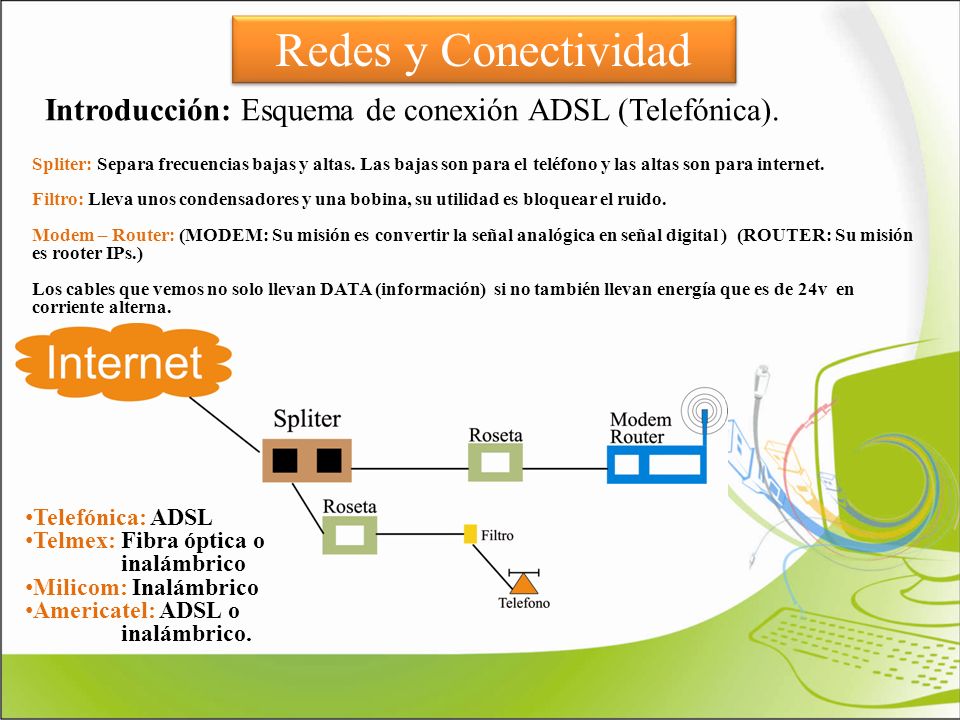 Redes y Conectividad

Introducción: Esquema de conexión ADSL (Telefónica).

Spliter: Separa frecuencias bajas y altas. Las bajas son para el teléfono y las altas son para internet.

Filtro: Lleva unos condensadores y una bobina, su utilidad es bloquear el ruido.

Modem – Router: (MODEM: Su misión es convertir la señal analógica en señal digital ) (ROUTER: Su misión es rooter IPs.)

Los cables que vemos no solo llevan DATA (información) si no también llevan energía que es de 24v en corriente alterna.

Internet

Spliter

Roseta

Modem Router

Roseta

Filtro

Telefono

•Telefónica: ADSL
•Telmex: Fibra óptica o inalámbrico
•Milicom: Inalámbrico
•Americatel: ADSL o inalámbrico.